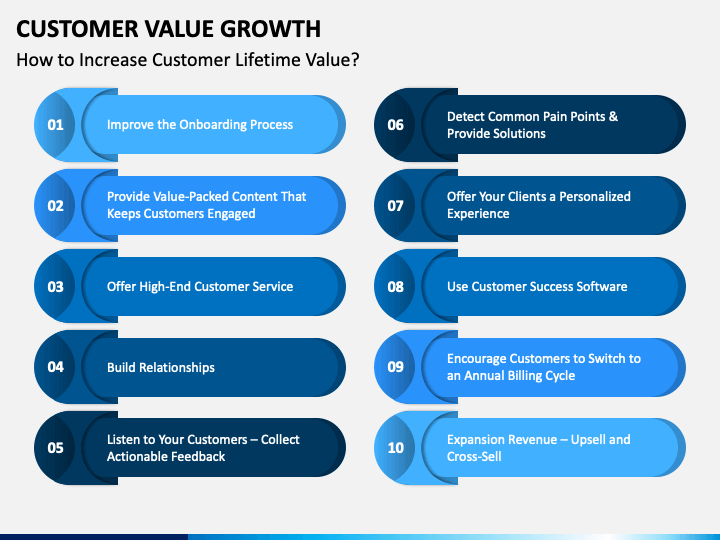 CUSTOMER VALUE GROWTH
How to Increase Customer Lifetime Value?

01
Improve the Onboarding Process

02
Provide Value-Packed Content That Keeps Customers Engaged

03
Offer High-End Customer Service

04
Build Relationships

05
Listen to Your Customers – Collect Actionable Feedback

06
Detect Common Pain Points & Provide Solutions

07
Offer Your Clients a Personalized Experience

08
Use Customer Success Software

09
Encourage Customers to Switch to an Annual Billing Cycle

10
Expansion Revenue – Upsell and Cross-Sell